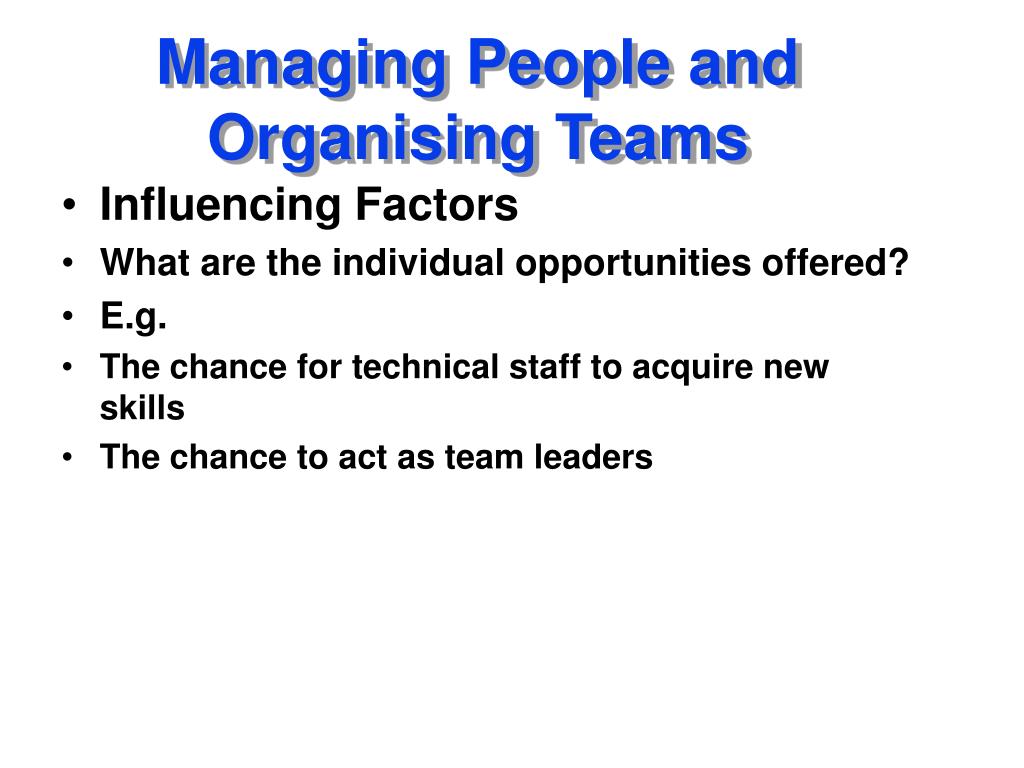 Managing People and Organising Teams

• Influencing Factors
• What are the individual opportunities offered?
• E.g.
• The chance for technical staff to acquire new skills
• The chance to act as team leaders